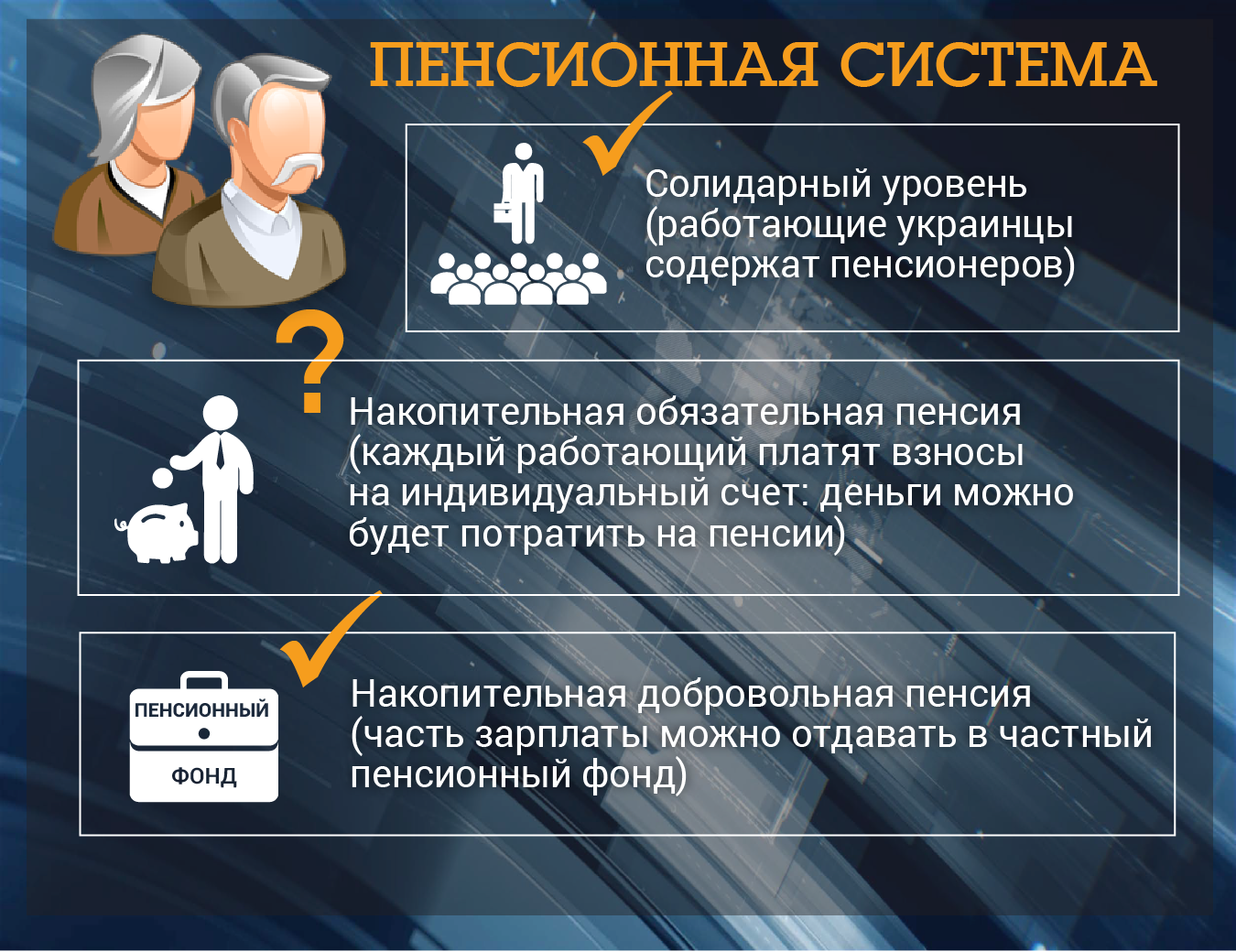 ПЕНСИОННАЯ СИСТЕМА

Солидарный уровень (работающие украинцы содержат пенсионеров)

?

Накопительная обязательная пенсия (каждый работающий платят взносы на индивидуальный счет: деньги можно будет потратить на пенсии)

ПЕНСИОННЫЙ ФОНД

Накопительная добровольная пенсия (часть зарплаты можно отдавать в частный пенсионный фонд)